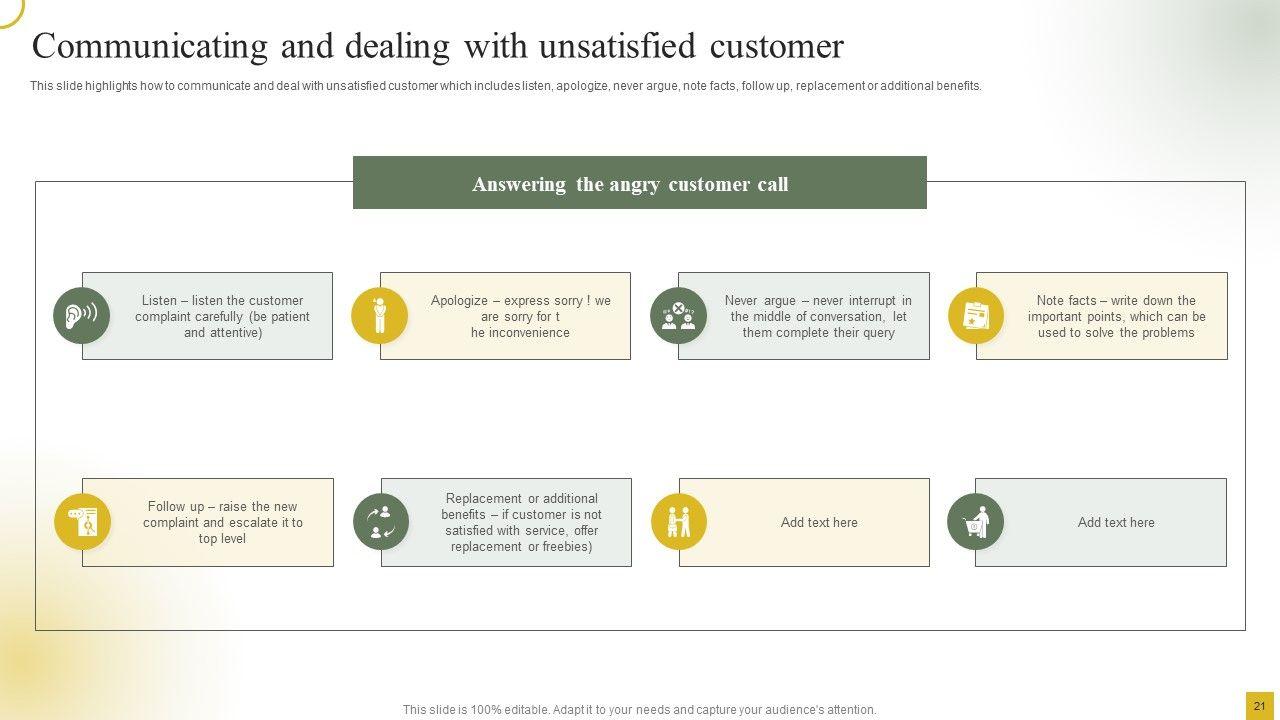 Communicating and dealing with unsatisfied customer

This slide highlights how to communicate and deal with unsatisfied customer which includes listen, apologize, never argue, note facts, follow up, replacement or additional benefits.

Answering the angry customer call

Listen – listen the customer complaint carefully (be patient and attentive)

Apologize – express sorry ! we are sorry for t he inconvenience

Never argue – never interrupt in the middle of conversation, let them complete their query

Note facts – write down the important points, which can be used to solve the problems

Follow up – raise the new complaint and escalate it to top level

Replacement or additional benefits – if customer is not satisfied with service, offer replacement or freebies)

Add text here

Add text here

This slide is 100% editable. Adapt it to your needs and capture your audience's attention.

21